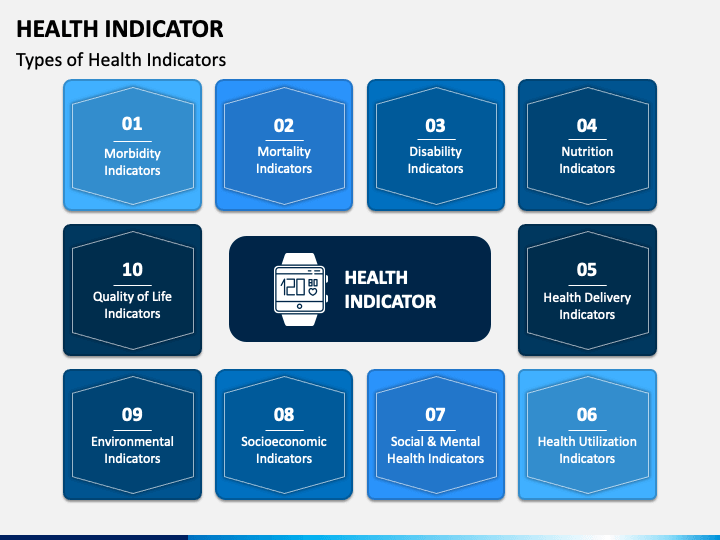 HEALTH INDICATOR

Types of Health Indicators

01
Morbidity Indicators

02
Mortality Indicators

03
Disability Indicators

04
Nutrition Indicators

10
Quality of Life Indicators

120 80

HEALTH INDICATOR

05
Health Delivery Indicators

09
Environmental Indicators

08
Socioeconomic Indicators

07
Social & Mental Health Indicators

06
Health Utilization Indicators